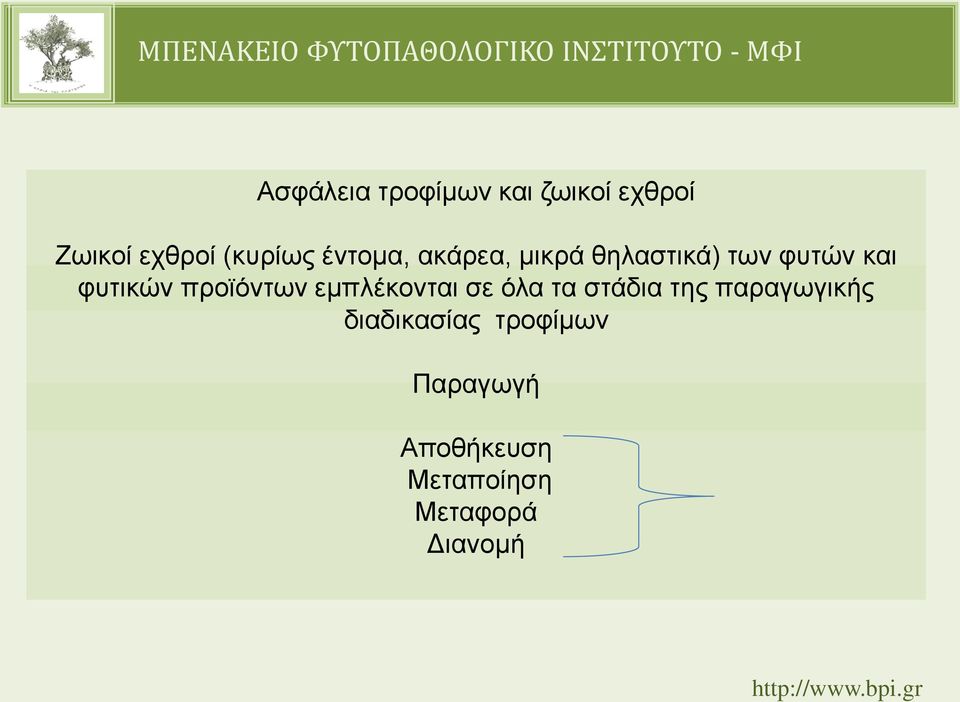 ΜΠΕΝΑΚΕΙΟ ΦΥΤΟΠΑΘΟΛΟΓΙΚΟ ΙΝΣΤΙΤΟΥΤΟ - ΜΦΙ

Ασφάλεια τροφίμων και ζωικοί εχθροί

Ζωικοί εχθροί (κυρίως έντομα, ακάρεα, μικρά θηλαστικά) των φυτών και φυτικών προϊόντων εμπλέκονται σε όλα τα στάδια της παραγωγικής διαδικασίας τροφίμων

Παραγωγή

Αποθήκευση
Μεταποίηση
Μεταφορά
Διανομή

http://www.bpi.gr